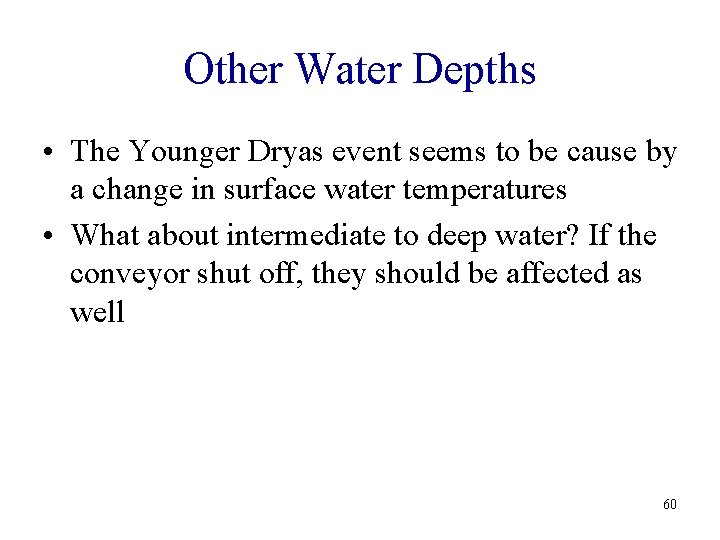 Other Water Depths

• The Younger Dryas event seems to be cause by a change in surface water temperatures

• What about intermediate to deep water? If the conveyor shut off, they should be affected as well

60